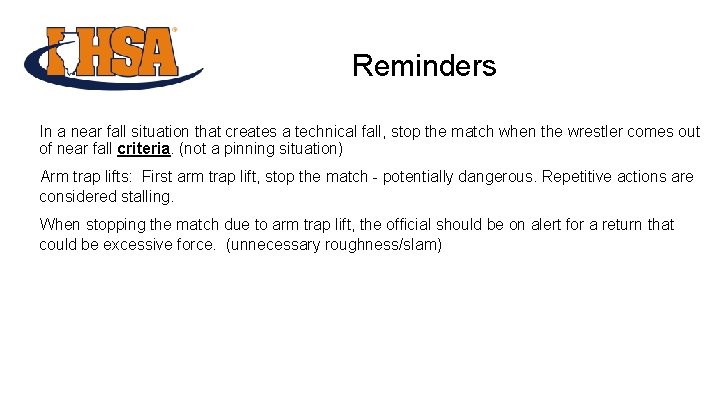 IHSA

Reminders

In a near fall situation that creates a technical fall, stop the match when the wrestler comes out of near fall criteria. (not a pinning situation)

Arm trap lifts: First arm trap lift, stop the match - potentially dangerous. Repetitive actions are considered stalling.

When stopping the match due to arm trap lift, the official should be on alert for a return that could be excessive force. (unnecessary roughness/slam)